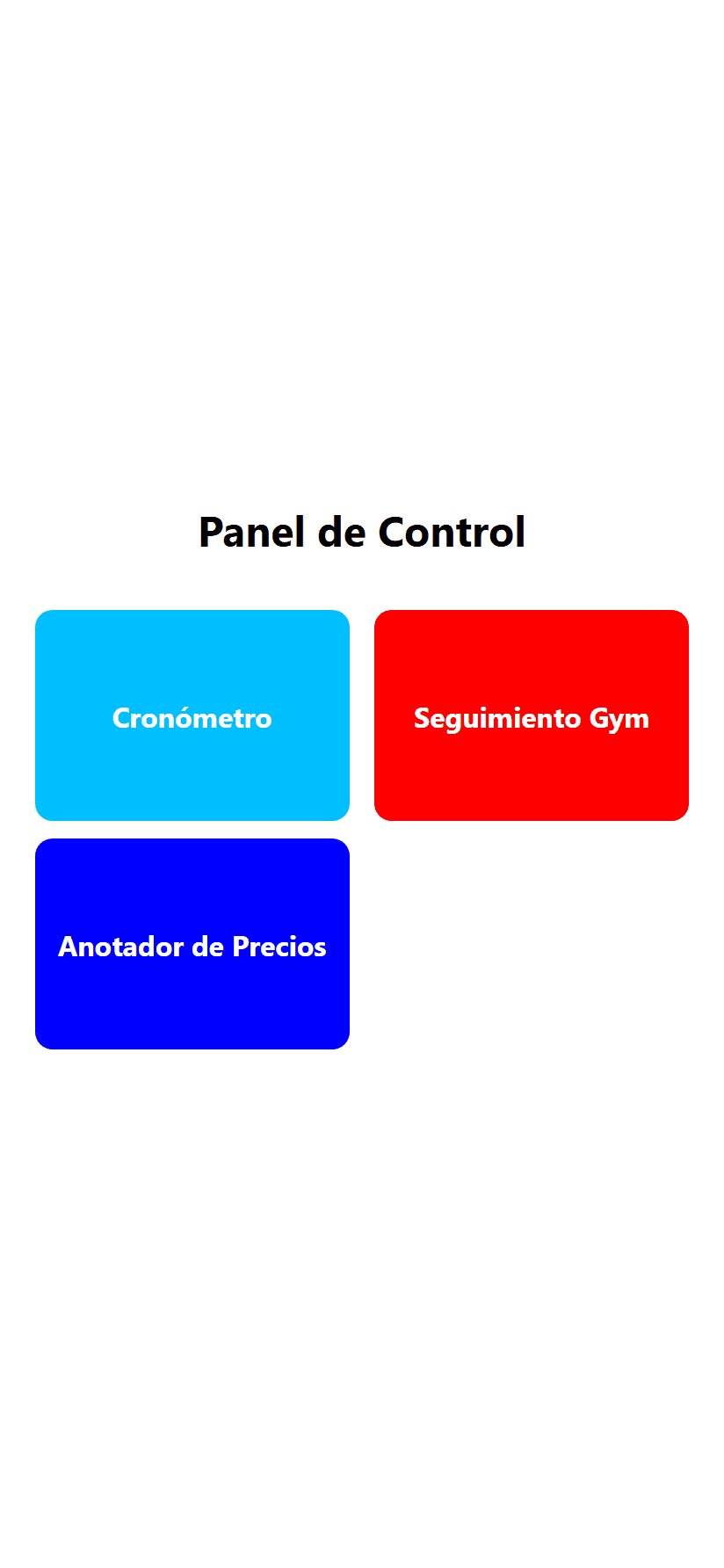 Panel de Control

Cronómetro

Seguimiento Gym

Anotador de Precios